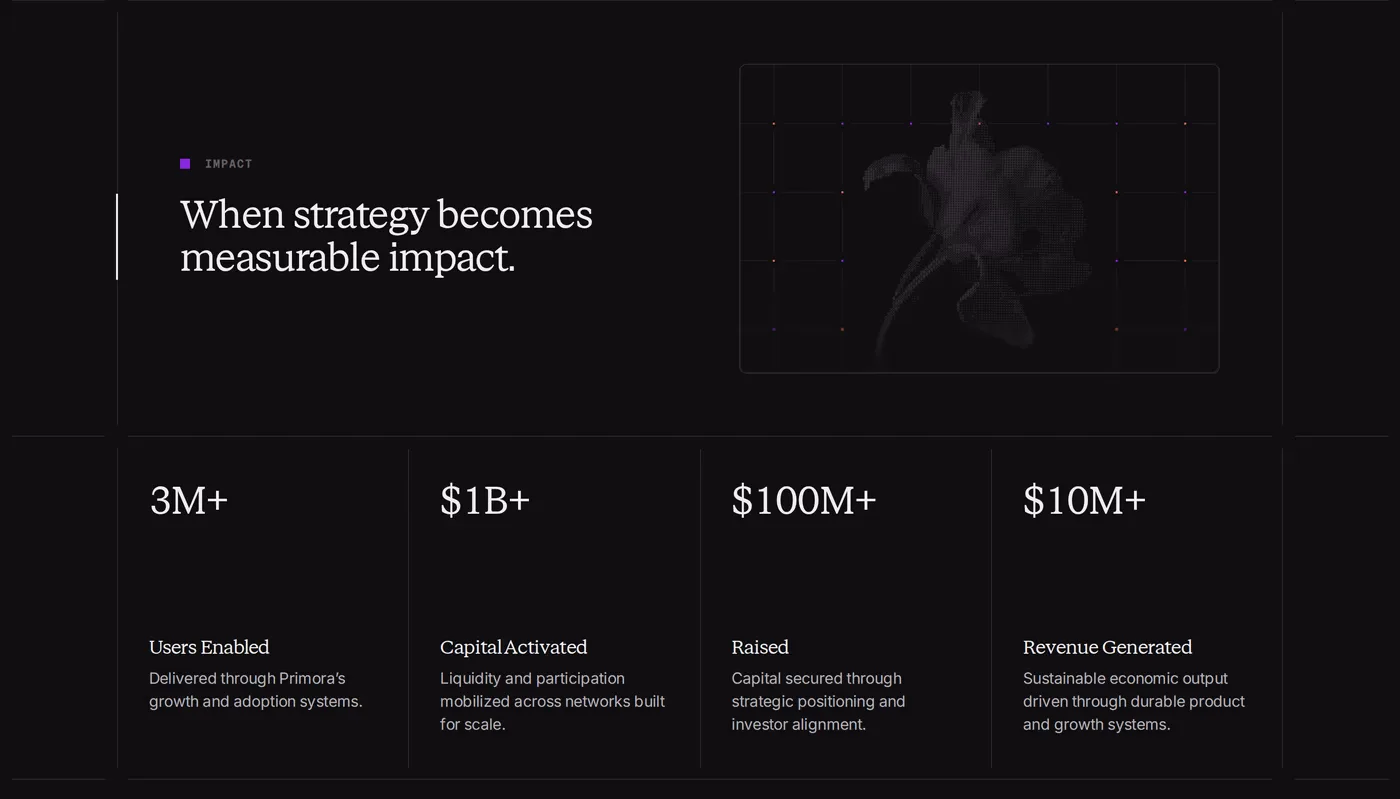 IMPACT

When strategy becomes measurable impact.

3M+

Users Enabled
Delivered through Primora's growth and adoption systems.

$1B+

Capital Activated
Liquidity and participation mobilized across networks built for scale.

$100M+

Raised
Capital secured through strategic positioning and investor alignment.

$10M+

Revenue Generated
Sustainable economic output driven through durable product and growth systems.